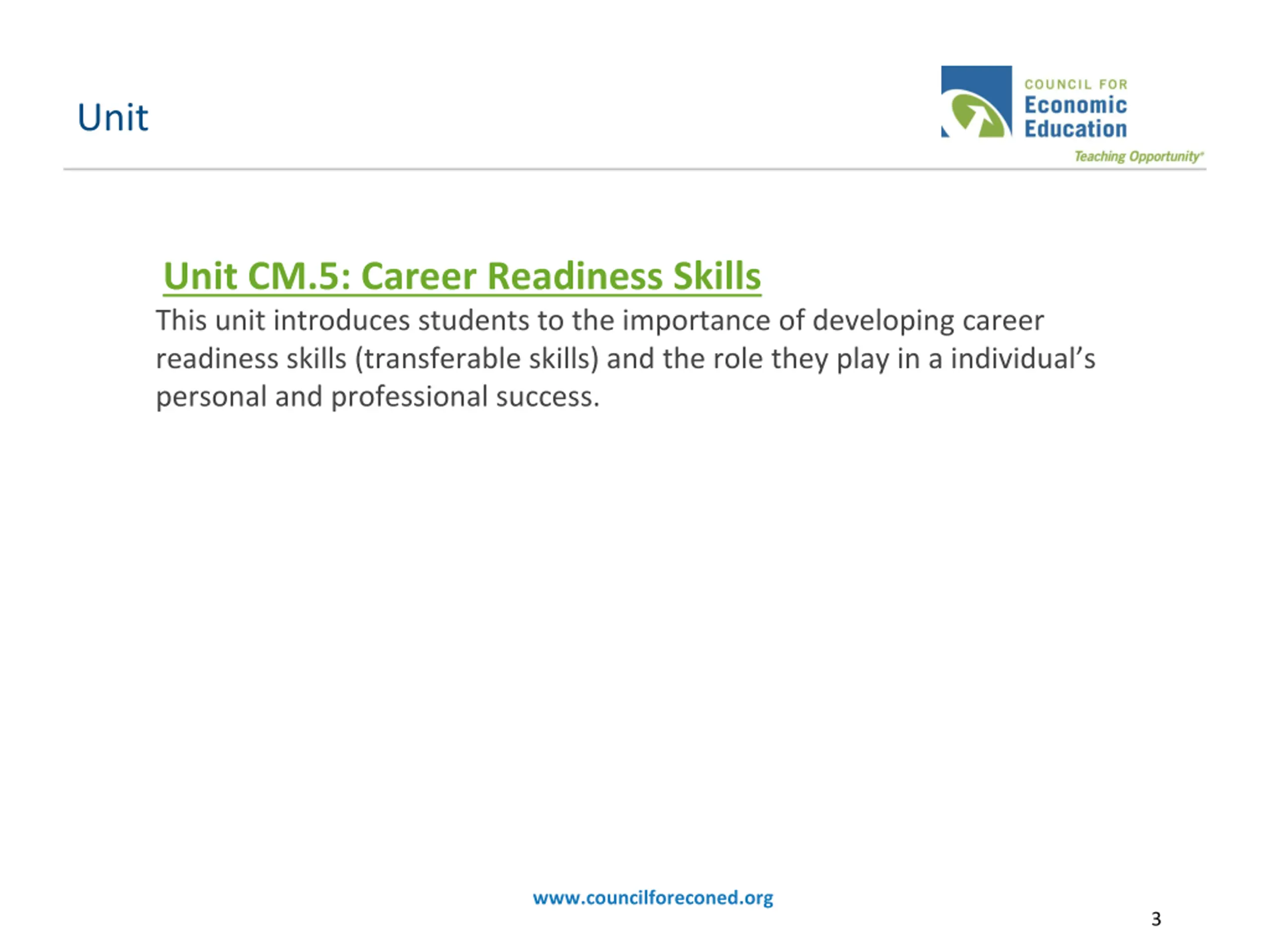 Unit

COUNCIL FOR
Economic
Education
Teaching Opportunity®

Unit CM.5: Career Readiness Skills

This unit introduces students to the importance of developing career readiness skills (transferable skills) and the role they play in a individual's personal and professional success.

www.councilforeconed.org

3